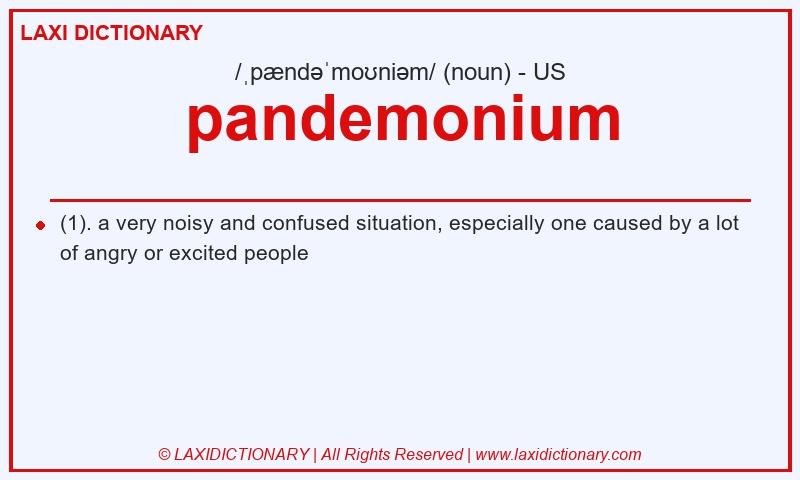 LAXI DICTIONARY

/ˌpændəˈmoʊniəm/ (noun) - US

pandemonium

(1). a very noisy and confused situation, especially one caused by a lot of angry or excited people

© LAXIDICTIONARY | All Rights Reserved | www.laxidictionary.com